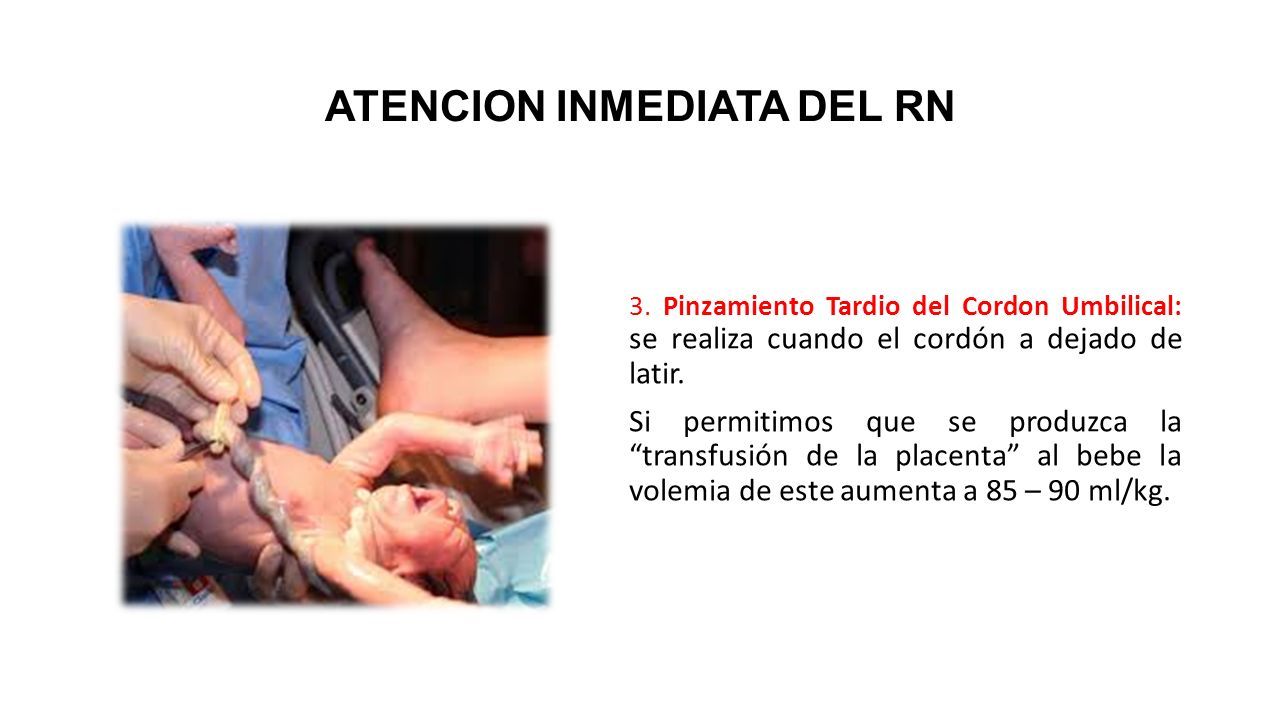 ATENCION INMEDIATA DEL RN

3. Pinzamiento Tardio del Cordon Umbilical: se realiza cuando el cordón a dejado de latir.

Si permitimos que se produzca la “transfusión de la placenta” al bebe la volemia de este aumenta a 85 – 90 ml/kg.